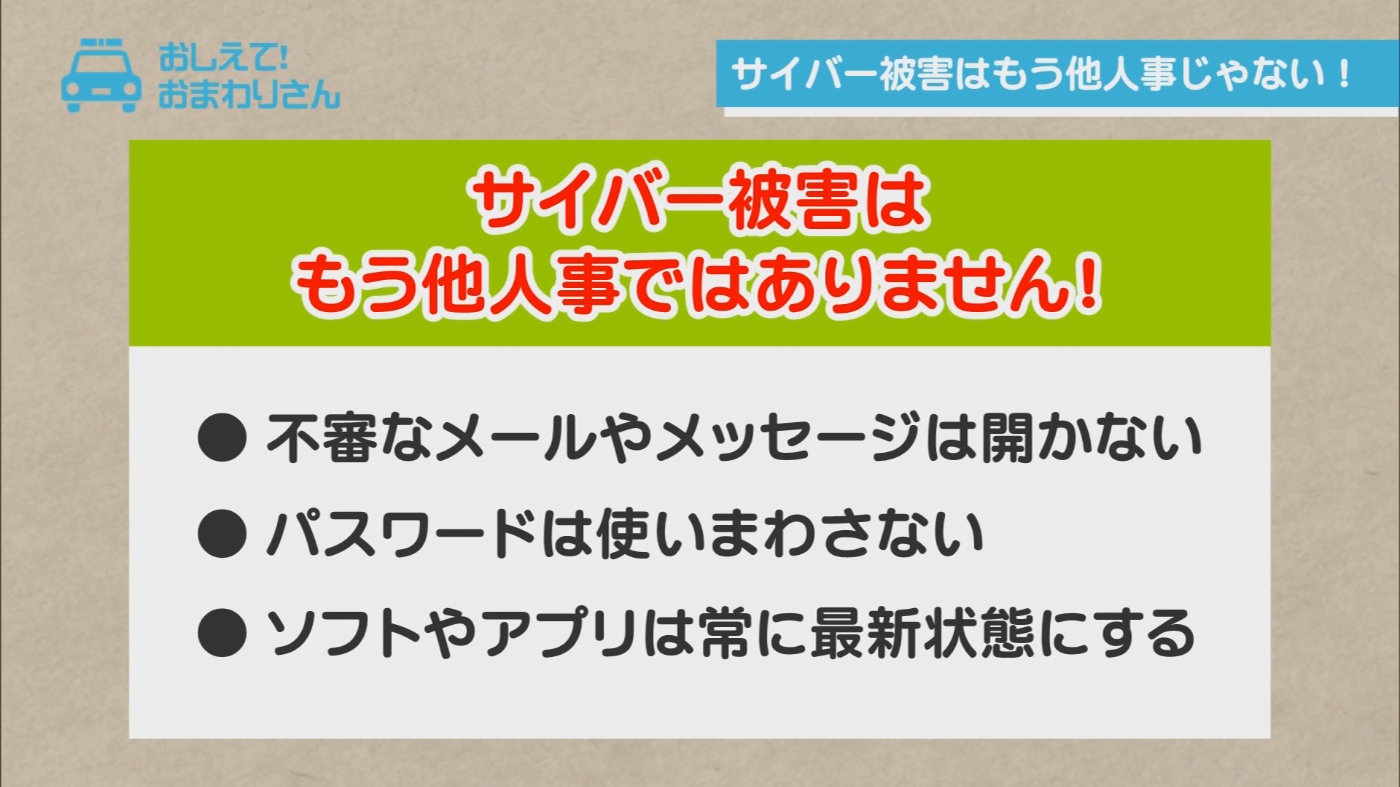 おしえて!
おまわりさん

サイバー被害はもう他人事じゃない！

サイバー被害は
もう他人事ではありません!

● 不審なメールやメッセージは開かない

● パスワードは使いまわさない

● ソフトやアプリは常に最新状態にする